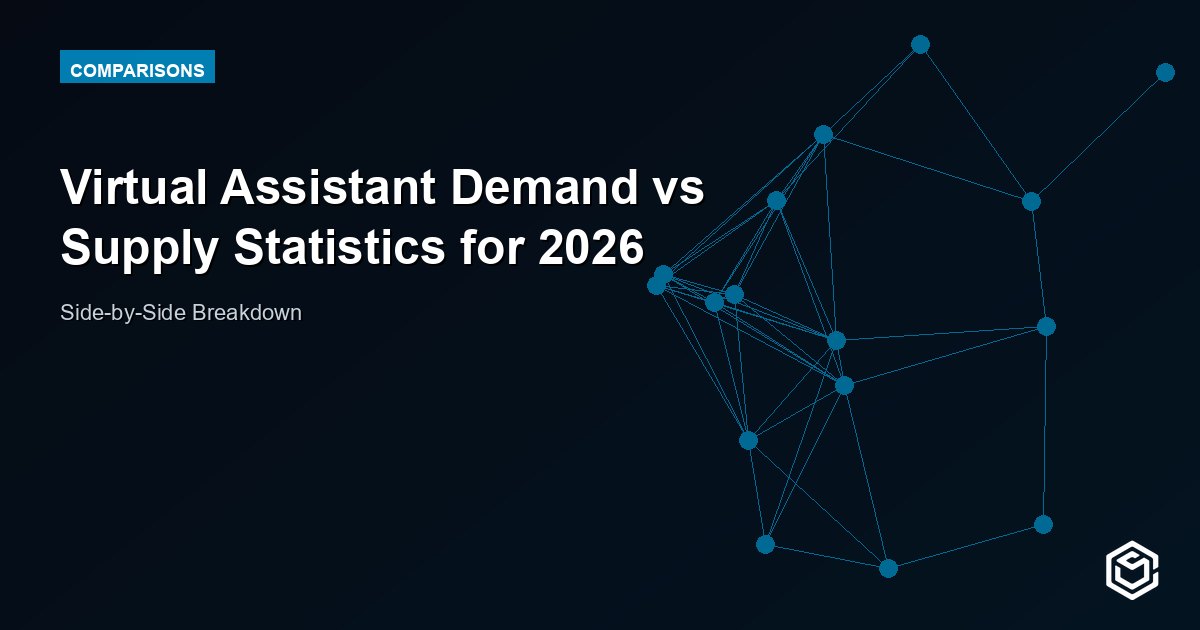 COMPARISONS

Virtual Assistant Demand vs Supply Statistics for 2026

Side-by-Side Breakdown